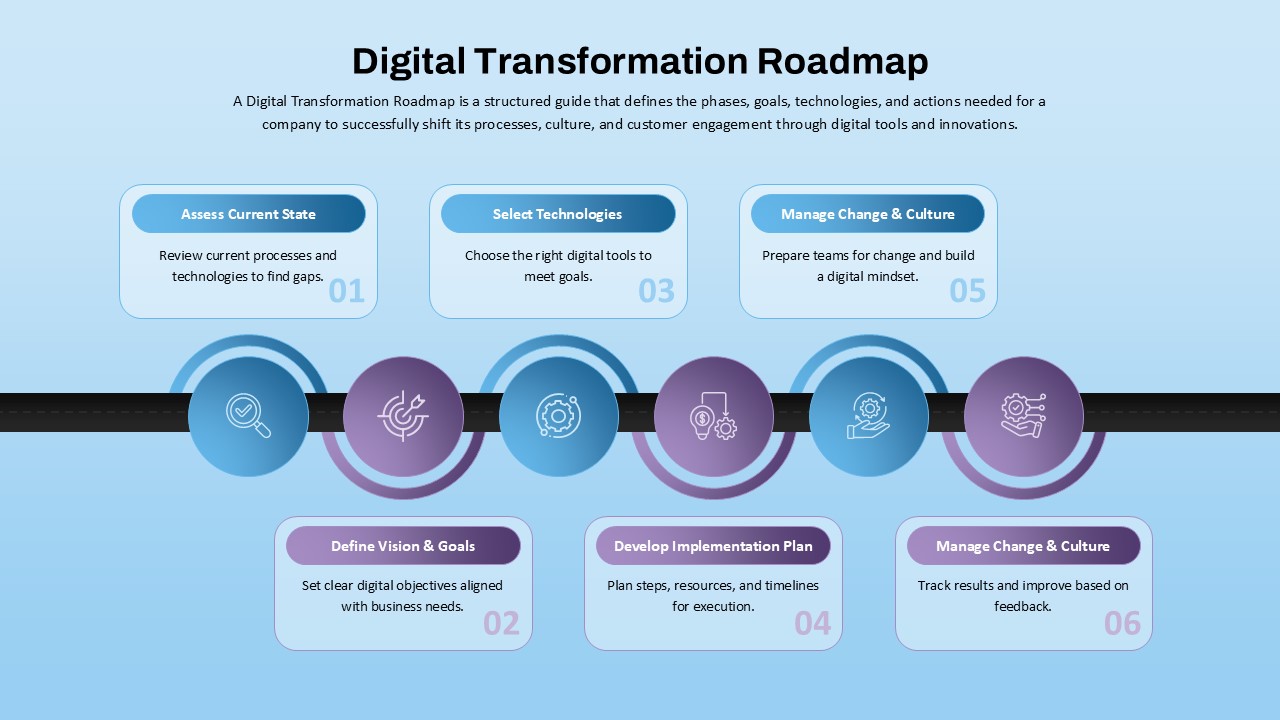 Digital Transformation Roadmap

A Digital Transformation Roadmap is a structured guide that defines the phases, goals, technologies, and actions needed for a company to successfully shift its processes, culture, and customer engagement through digital tools and innovations.

Assess Current State

Review current processes and technologies to find gaps.

01

Select Technologies

Choose the right digital tools to meet goals.

03

Manage Change & Culture

Prepare teams for change and build a digital mindset.

05

Define Vision & Goals

Set clear digital objectives aligned with business needs.

02

Develop Implementation Plan

Plan steps, resources, and timelines for execution.

04

Manage Change & Culture

Track results and improve based on feedback.

06